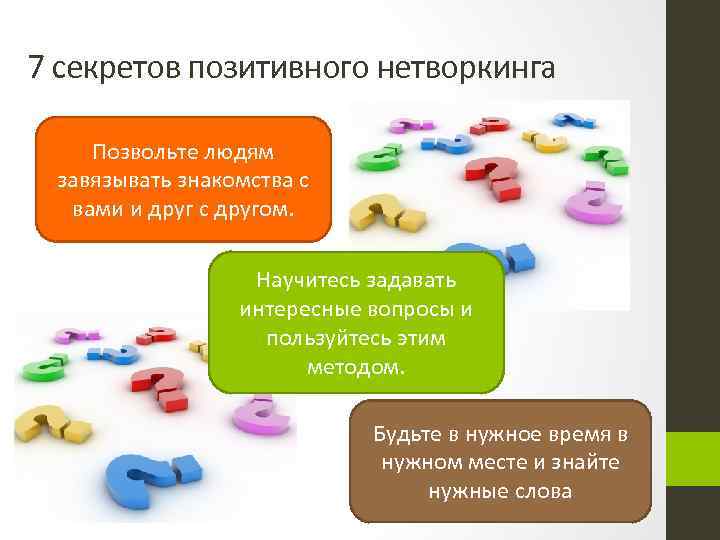 7 секретов позитивного нетворкинга

Позвольте людям завязывать знакомства с вами и друг с другом.

Научитесь задавать интересные вопросы и пользуйтесь этим методом.

Будьте в нужное время в нужном месте и знайте нужные слова